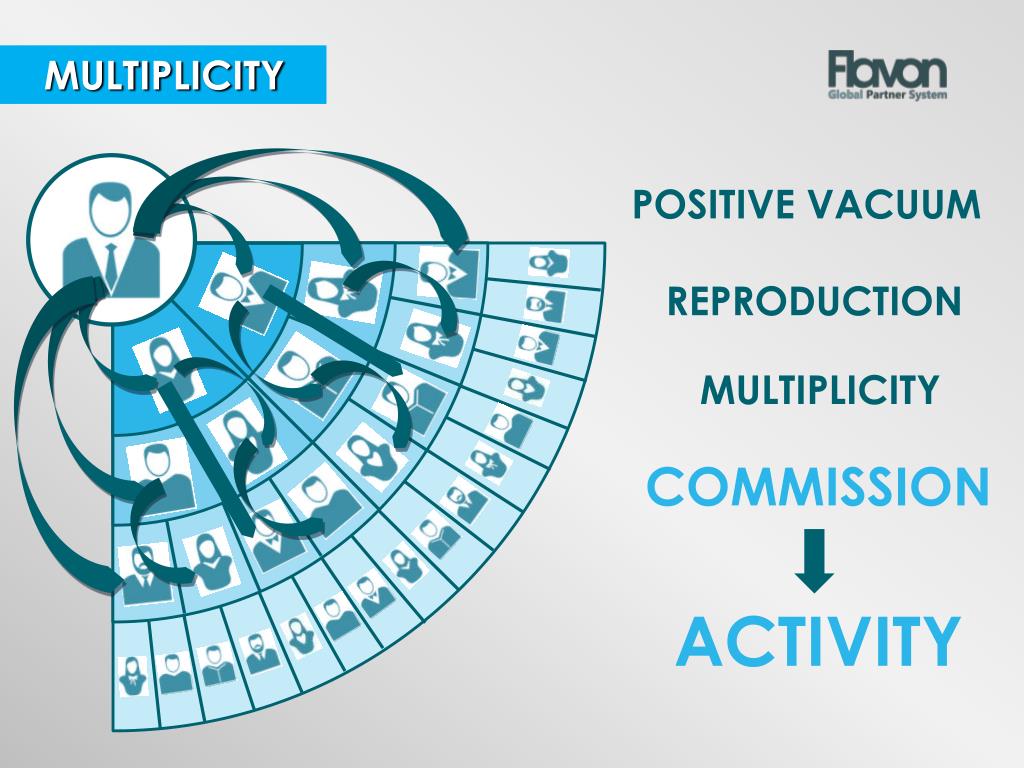 MULTIPLICITY

Flavon
Global Partner System

POSITIVE VACUUM

REPRODUCTION

MULTIPLICITY

COMMISSION

ACTIVITY